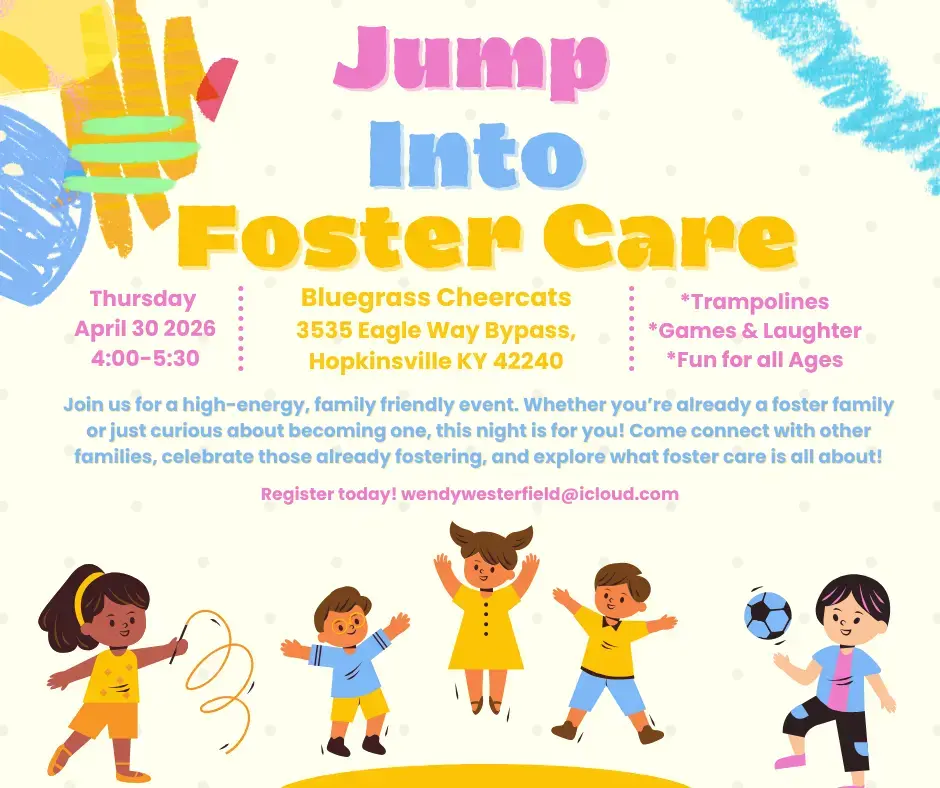 Jump Into Foster Care

Thursday
April 30 2026
4:00-5:30

Bluegrass Cheercats
3535 Eagle Way Bypass,
Hopkinsville KY 42240

*Trampolines
*Games & Laughter
*Fun for all Ages

Join us for a high-energy, family friendly event. Whether you're already a foster family or just curious about becoming one, this night is for you! Come connect with other families, celebrate those already fostering, and explore what foster care is all about!

Register today! wendywesterfield@icloud.com